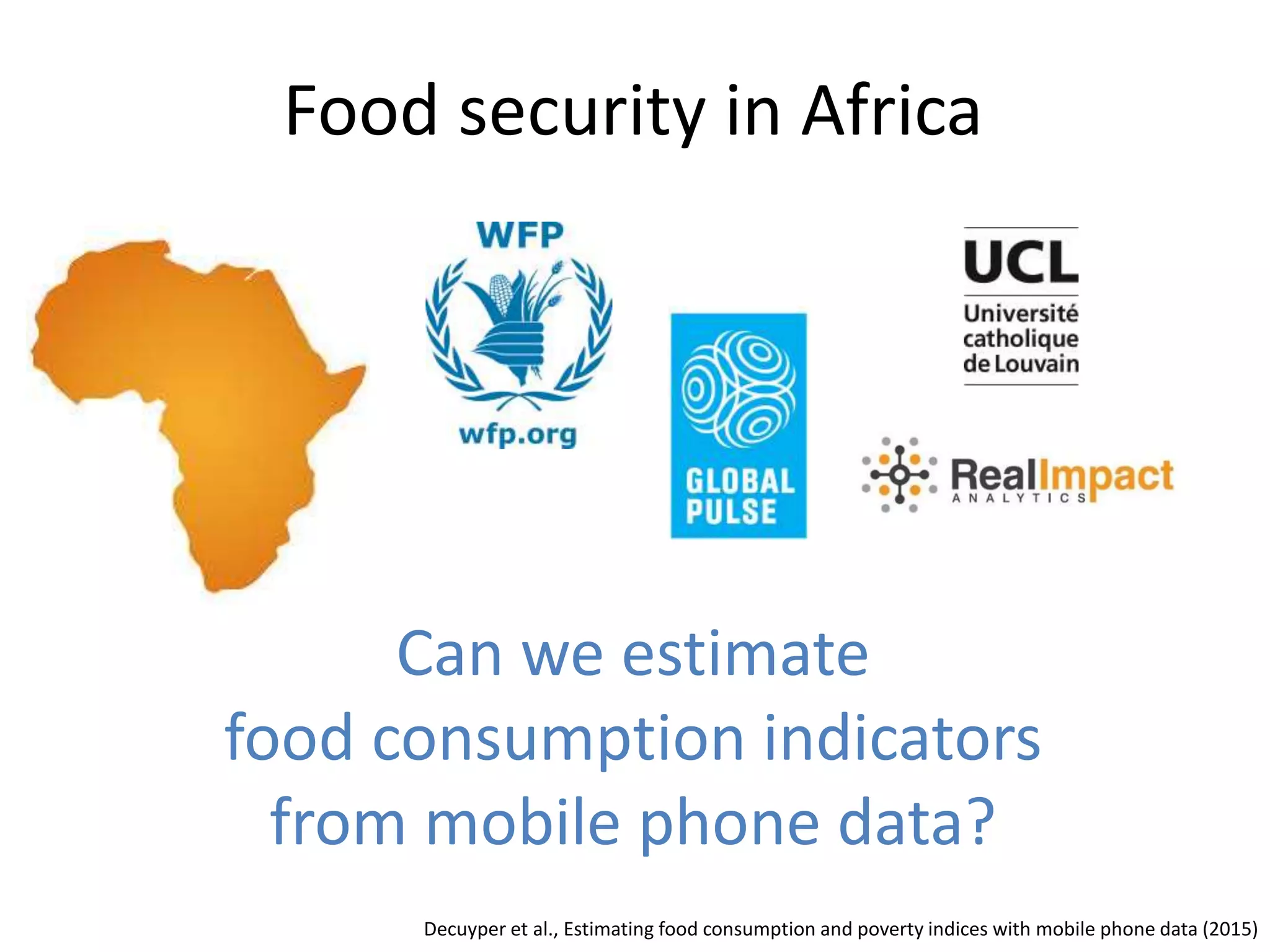 Food security in Africa

WFP

wfp.org

GLOBAL PULSE

UCL

Université catholique de Louvain

RealImpact
ANALYTICS

Can we estimate food consumption indicators from mobile phone data?

Decuyper et al., Estimating food consumption and poverty indices with mobile phone data (2015)